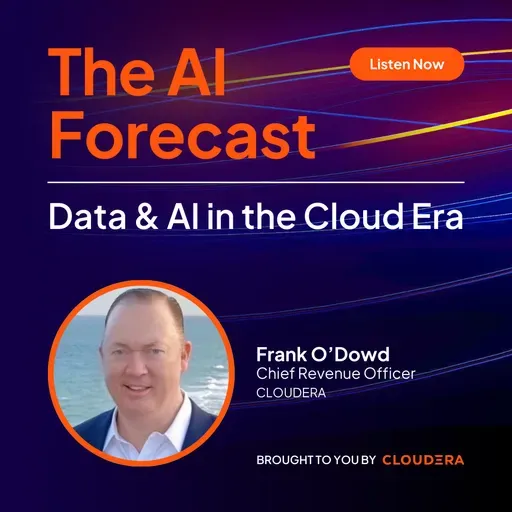 The AI Forecast

Listen Now

Data & AI in the Cloud Era

Frank O'Dowd
Chief Revenue Officer
CLOUDERA

BROUGHT TO YOU BY CLOUDERA